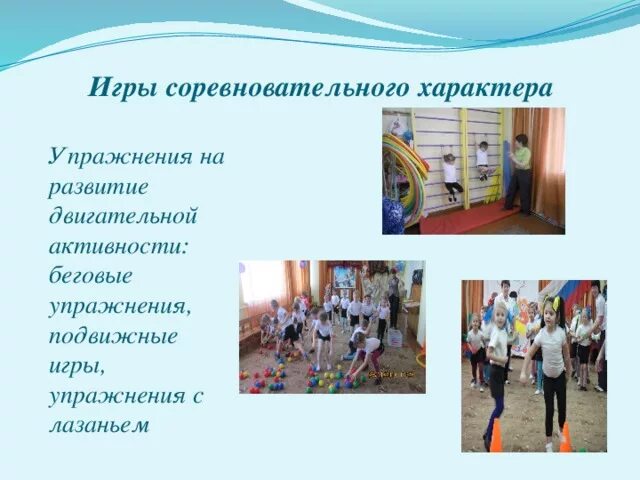 Игры соревновательного характера

Упражнения на развитие двигательной активности: беговые упражнения, подвижные игры, упражнения с лазаньем